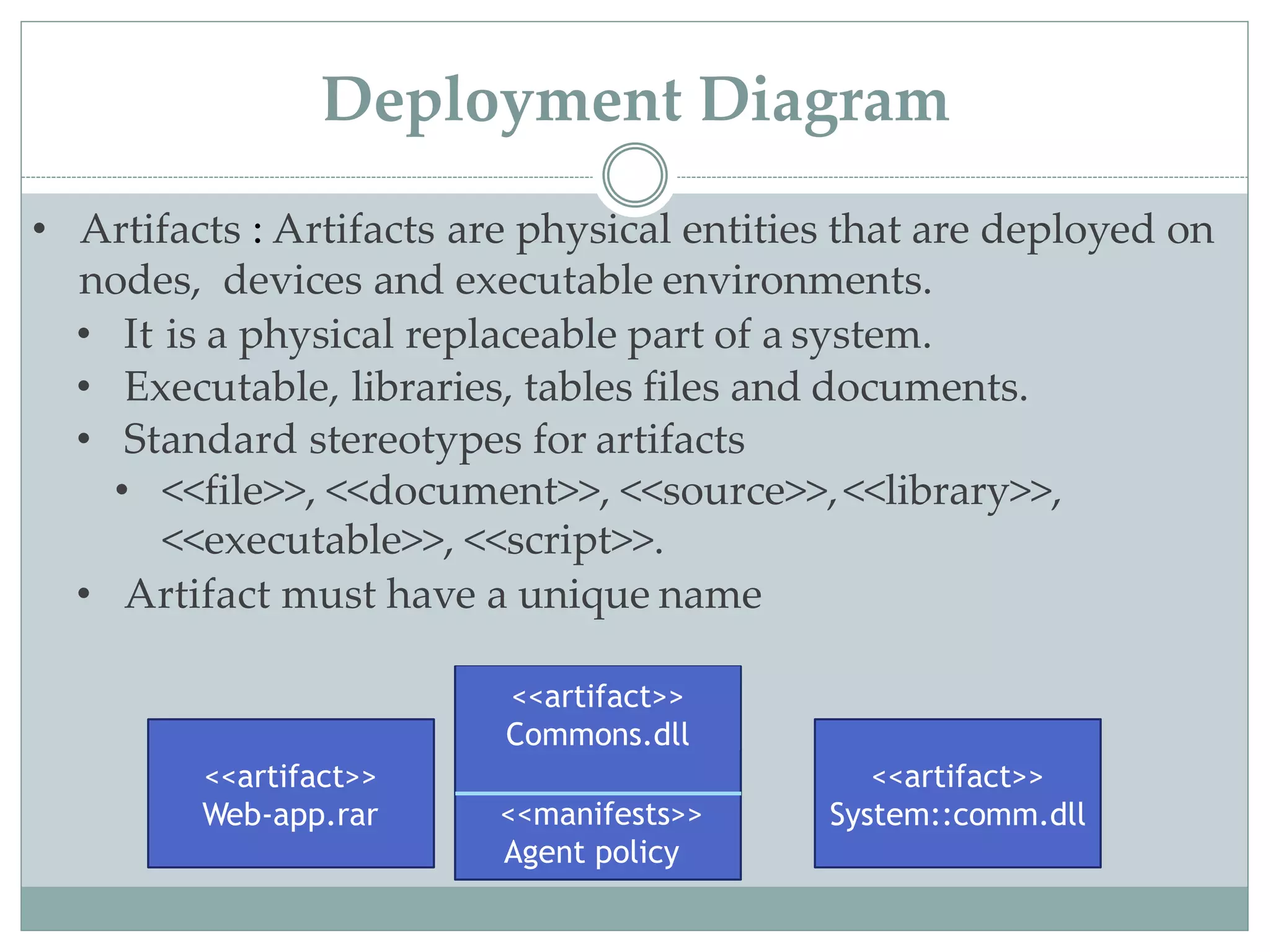 Deployment Diagram

• Artifacts : Artifacts are physical entities that are deployed on nodes, devices and executable environments.
  • It is a physical replaceable part of a system.
  • Executable, libraries, tables files and documents.
  • Standard stereotypes for artifacts
    • <<file>>, <<document>>, <<source>>, <<library>>, <<executable>>, <<script>>.
  • Artifact must have a unique name

<<artifact>>
Web-app.rar

<<artifact>>
Commons.dll

<<manifests>>
Agent policy

<<artifact>>
System::comm.dll